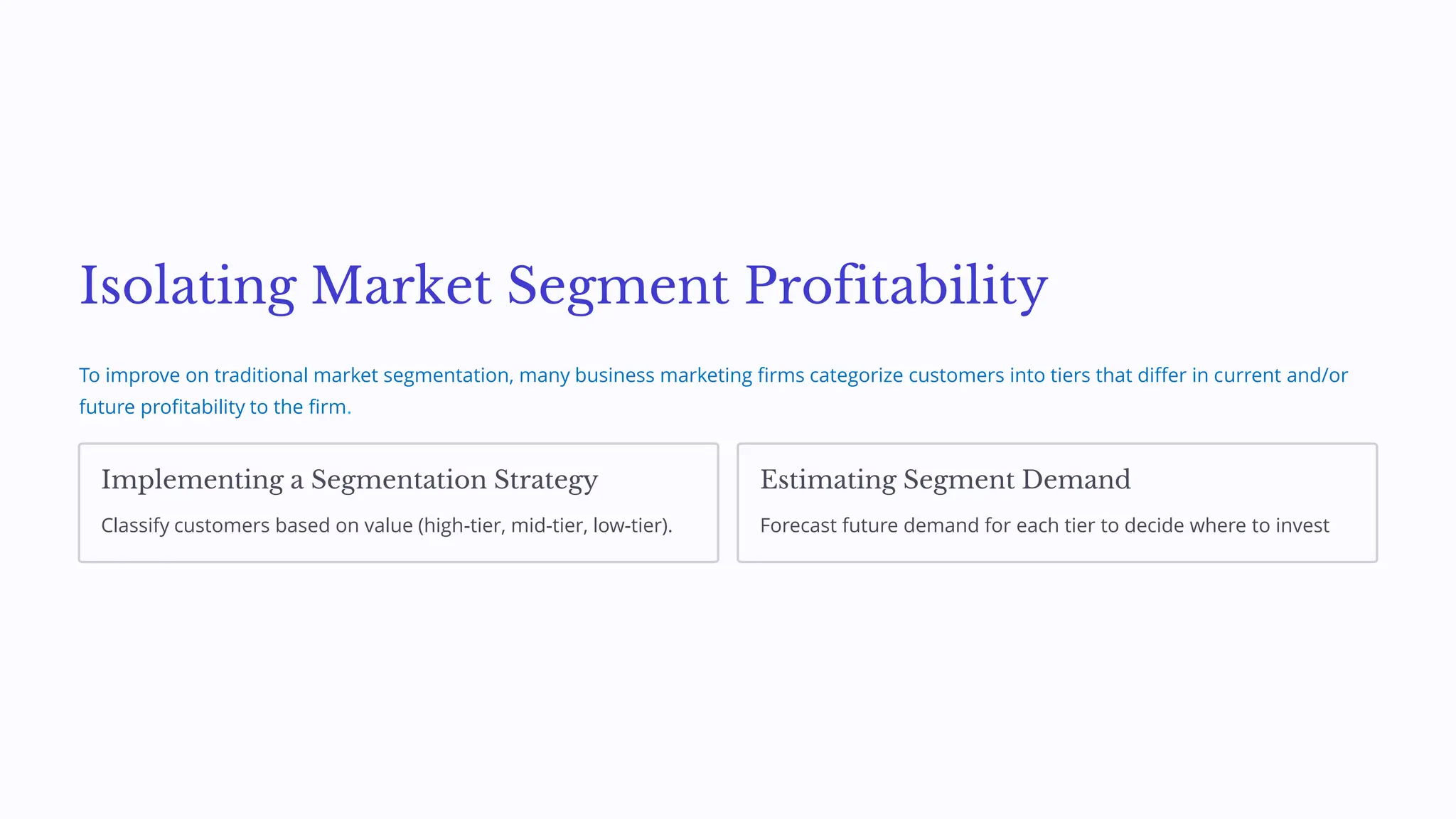 Isolating Market Segment Profitability

To improve on traditional market segmentation, many business marketing firms categorize customers into tiers that differ in current and/or future profitability to the firm.

Implementing a Segmentation Strategy

Classify customers based on value (high-tier, mid-tier, low-tier).

Estimating Segment Demand

Forecast future demand for each tier to decide where to invest